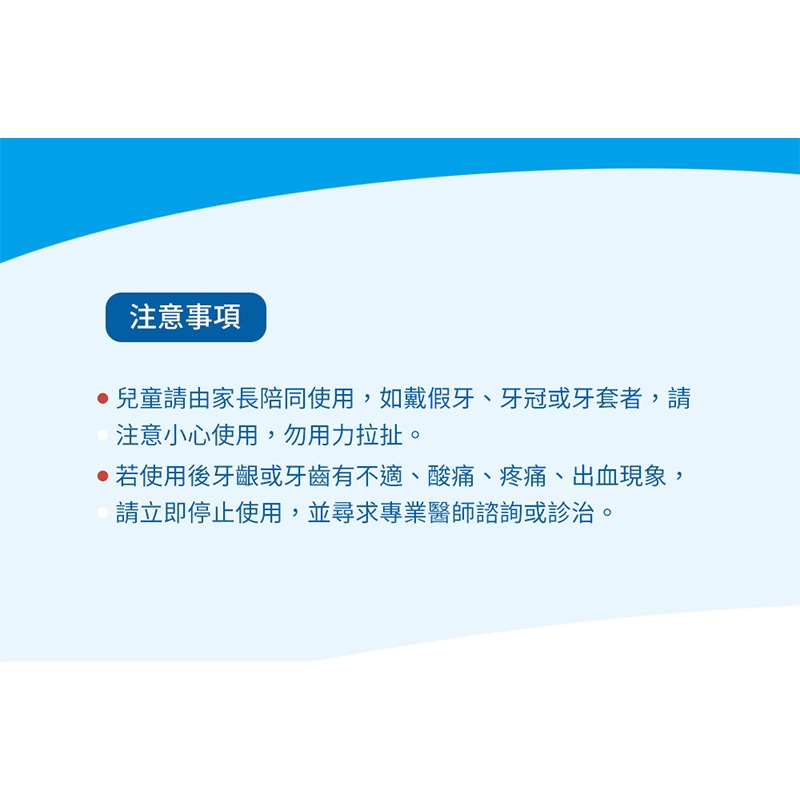 注意事項

● 兒童請由家長陪同使用，如戴假牙、牙冠或牙套者，請注意小心使用，勿用力拉扯。

● 若使用後牙齦或牙齒有不適、酸痛、疼痛、出血現象，請立即停止使用，並尋求專業醫師諮詢或診治。